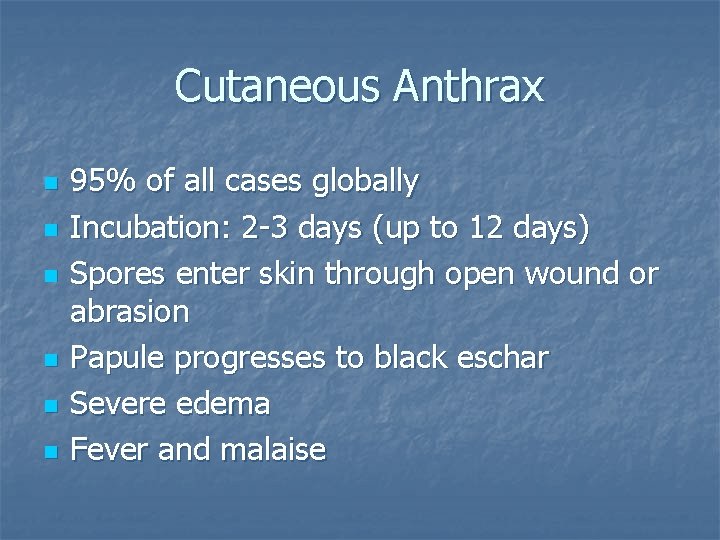 Cutaneous Anthrax

- 95% of all cases globally
- Incubation: 2-3 days (up to 12 days)
- Spores enter skin through open wound or abrasion
- Papule progresses to black eschar
- Severe edema
- Fever and malaise